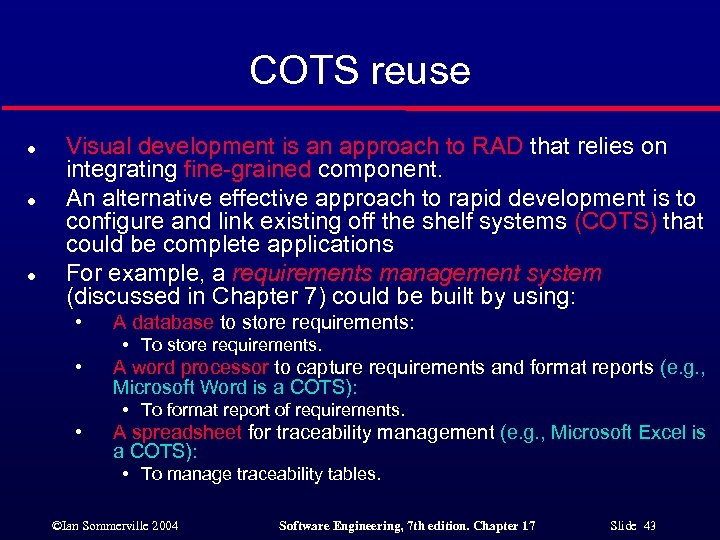 COTS reuse

- Visual development is an approach to RAD that relies on integrating fine-grained component.
- An alternative effective approach to rapid development is to configure and link existing off the shelf systems (COTS) that could be complete applications
- For example, a requirements management system (discussed in Chapter 7) could be built by using:
  - A database to store requirements:
    - To store requirements.
  - A word processor to capture requirements and format reports (e.g., Microsoft Word is a COTS):
    - To format report of requirements.
  - A spreadsheet for traceability management (e.g., Microsoft Excel is a COTS):
    - To manage traceability tables.

©Ian Sommerville 2004 Software Engineering, 7th edition. Chapter 17 Slide 43